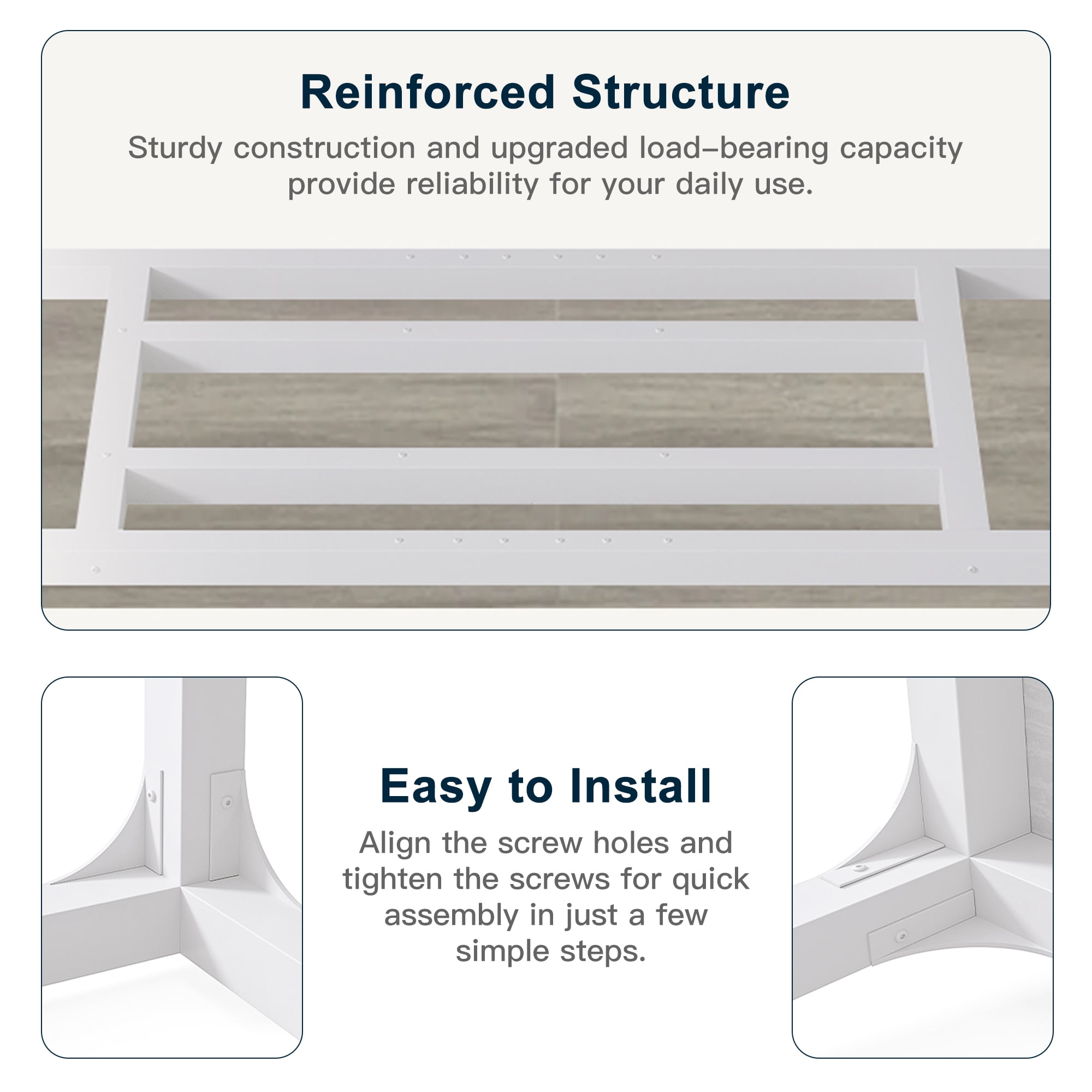 Reinforced Structure

Sturdy construction and upgraded load–bearing capacity provide reliability for your daily use.

Easy to Install

Align the screw holes and tighten the screws for quick assembly in just a few simple steps.